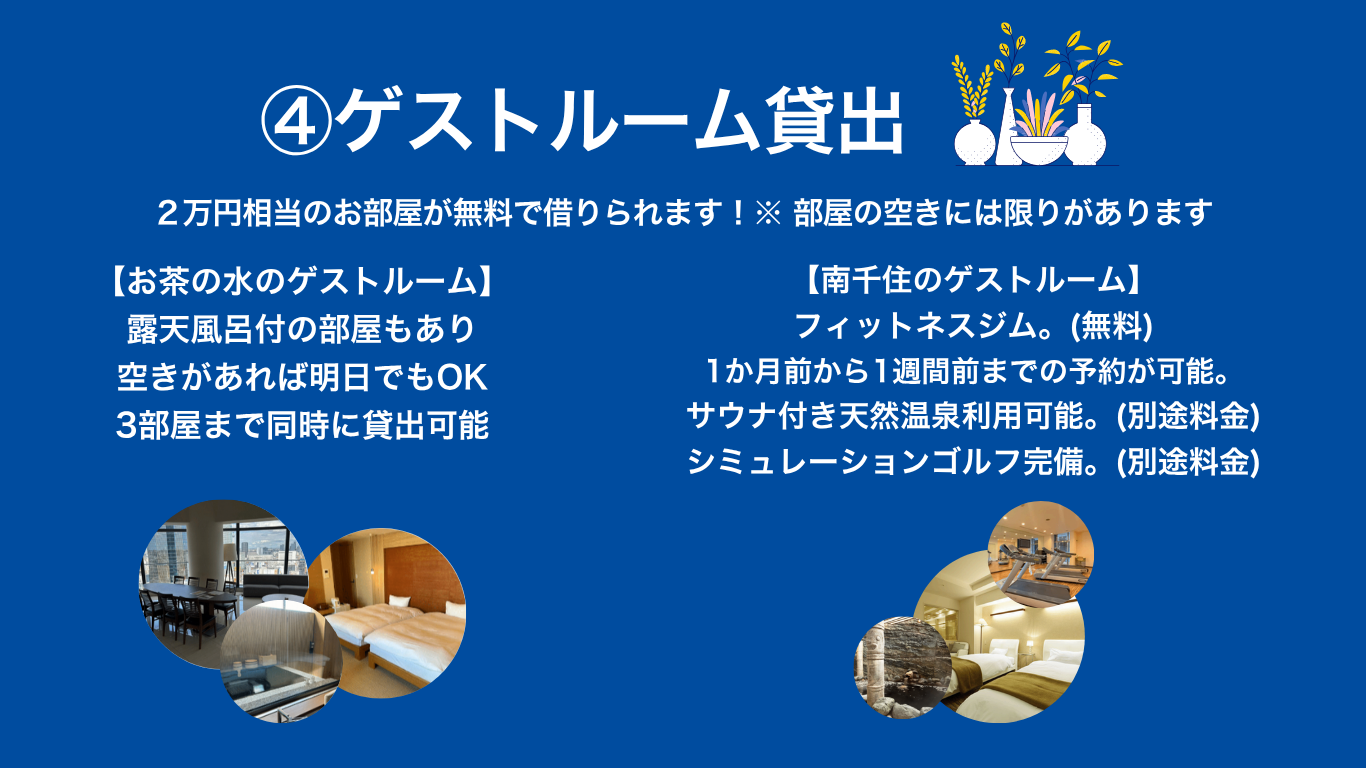 ④ゲストルーム貸出

２万円相当のお部屋が無料で借りられます！※ 部屋の空きには限りがあります

【お茶の水のゲストルーム】
露天風呂付の部屋もあり
空きがあれば明日でもOK
3部屋まで同時に貸出可能

【南千住のゲストルーム】
フィットネスジム。(無料)
1か月前から1週間前までの予約が可能。
サウナ付き天然温泉利用可能。(別途料金)
シミュレーションゴルフ完備。(別途料金)